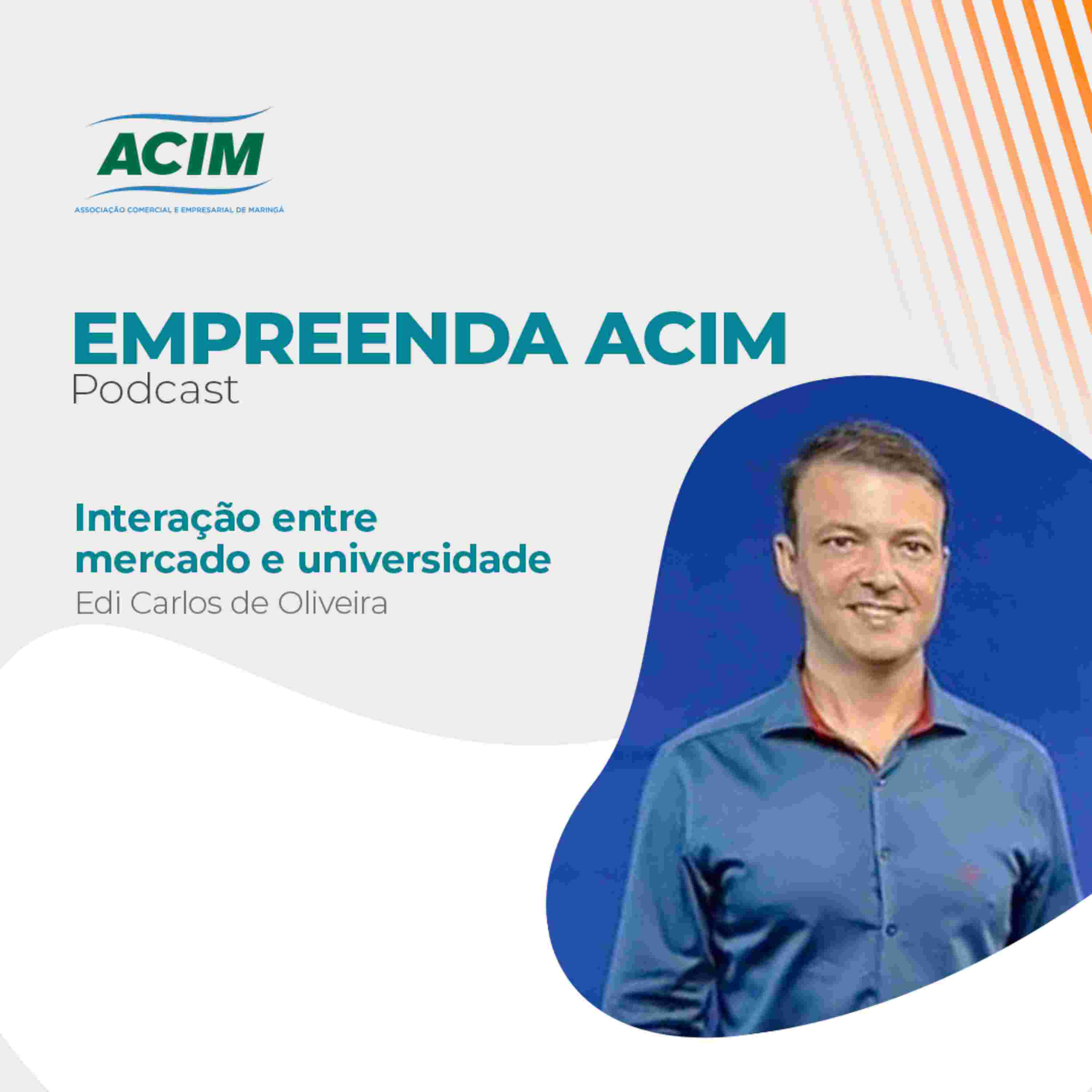 ACIM
ASSOCIAÇÃO COMERCIAL E EMPRESARIAL DE MARINGÁ

EMPREENDA ACIM
Podcast

Interação entre mercado e universidade
Edi Carlos de Oliveira